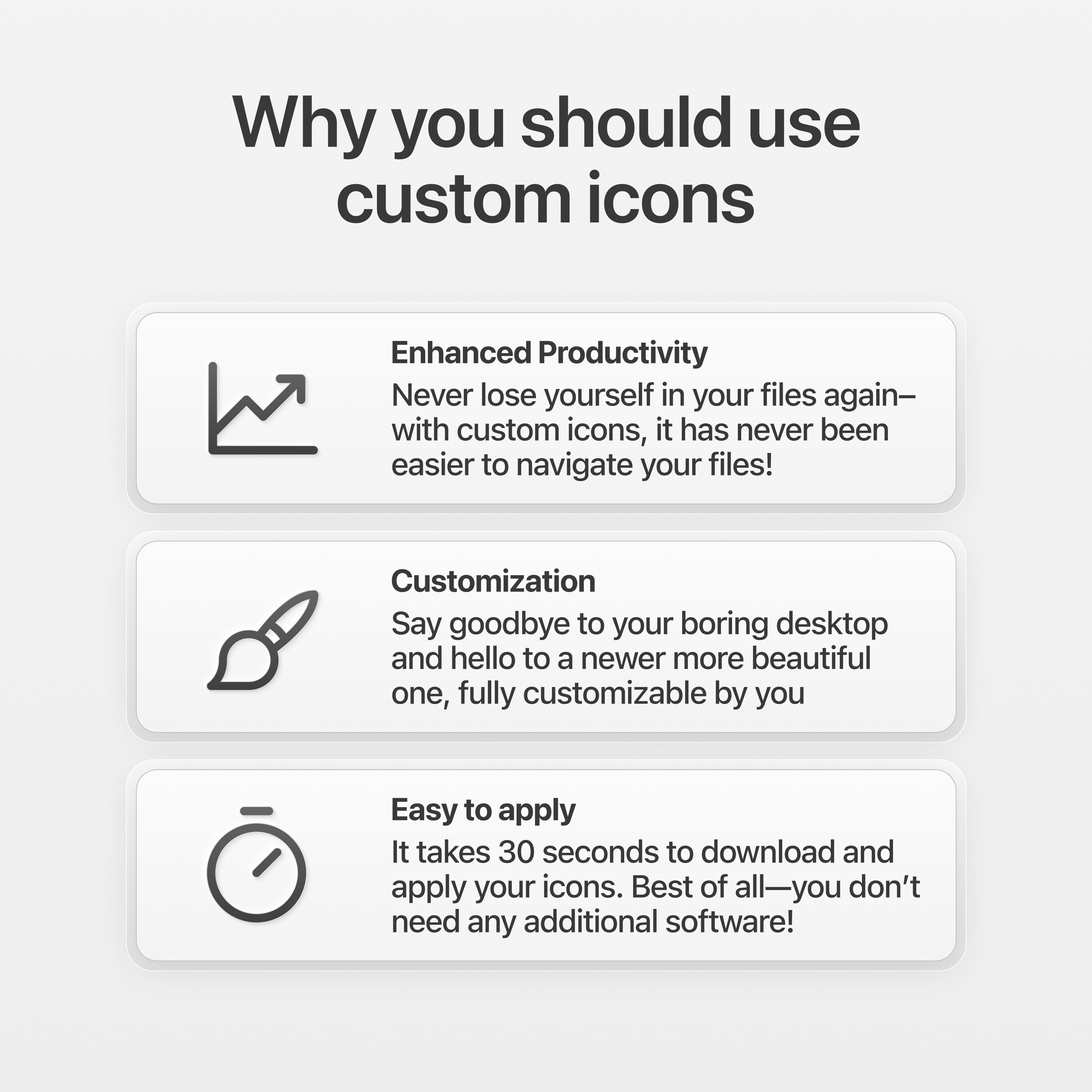 Why you should use custom icons

Enhanced Productivity
Never lose yourself in your files again–with custom icons, it has never been easier to navigate your files!

Customization
Say goodbye to your boring desktop and hello to a newer more beautiful one, fully customizable by you

Easy to apply
It takes 30 seconds to download and apply your icons. Best of all—you don’t need any additional software!